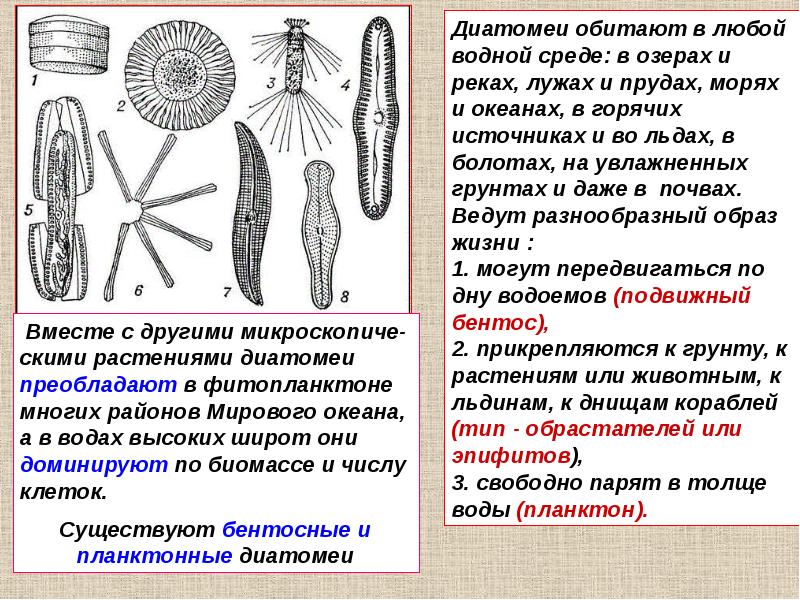 1
2
3
4
5
6
7
8

Вместе с другими микроскопическими растениями диатомеи преобладают в фитопланктоне многих районов Мирового океана, а в водах высоких широт они доминируют по биомассе и числу клеток.

Существуют бентосные и планктонные диатомеи

Диатомеи обитают в любой водной среде: в озерах и реках, лужах и прудах, морях и океанах, в горячих источниках и во льдах, в болотах, на увлажненных грунтах и даже в почвах.
Ведут разнообразный образ жизни :
1. могут передвигаться по дну водоемов (подвижный бентос),
2. прикрепляются к грунту, к растениям или животным, к льдинам, к днищам кораблей (тип - обрастателей или эпифитов),
3. свободно парят в толще воды (планктон).